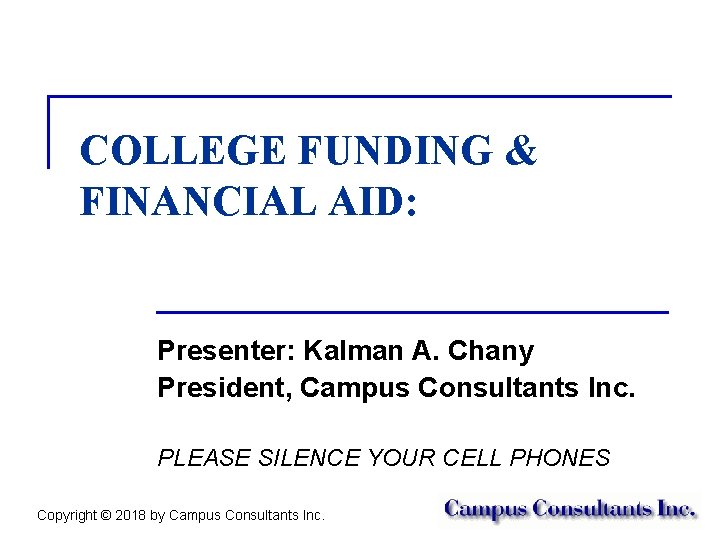 COLLEGE FUNDING & FINANCIAL AID:

Presenter: Kalman A. Chany
President, Campus Consultants Inc.

PLEASE SILENCE YOUR CELL PHONES

Copyright © 2018 by Campus Consultants Inc.

Campus Consultants Inc.